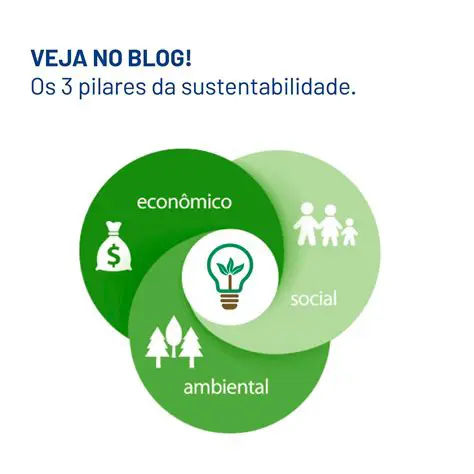 VEJA NO BLOG!
Os 3 pilares da sustentabilidade.

econômico

$

social

ambiental